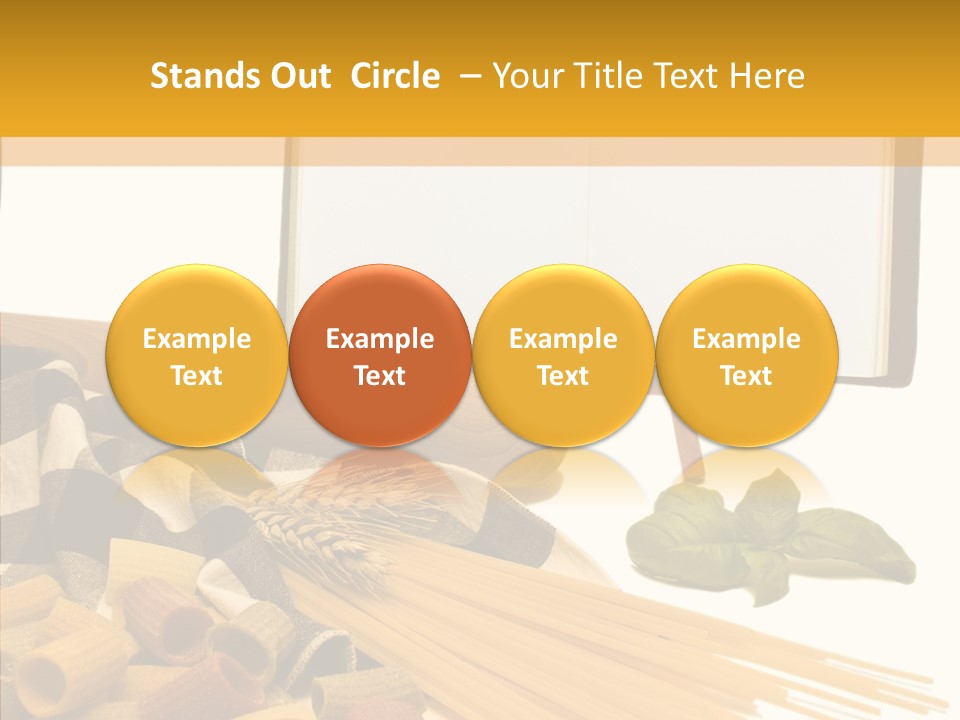 Stands Out Circle – Your Title Text Here

Example Text

Example Text

Example Text

Example Text